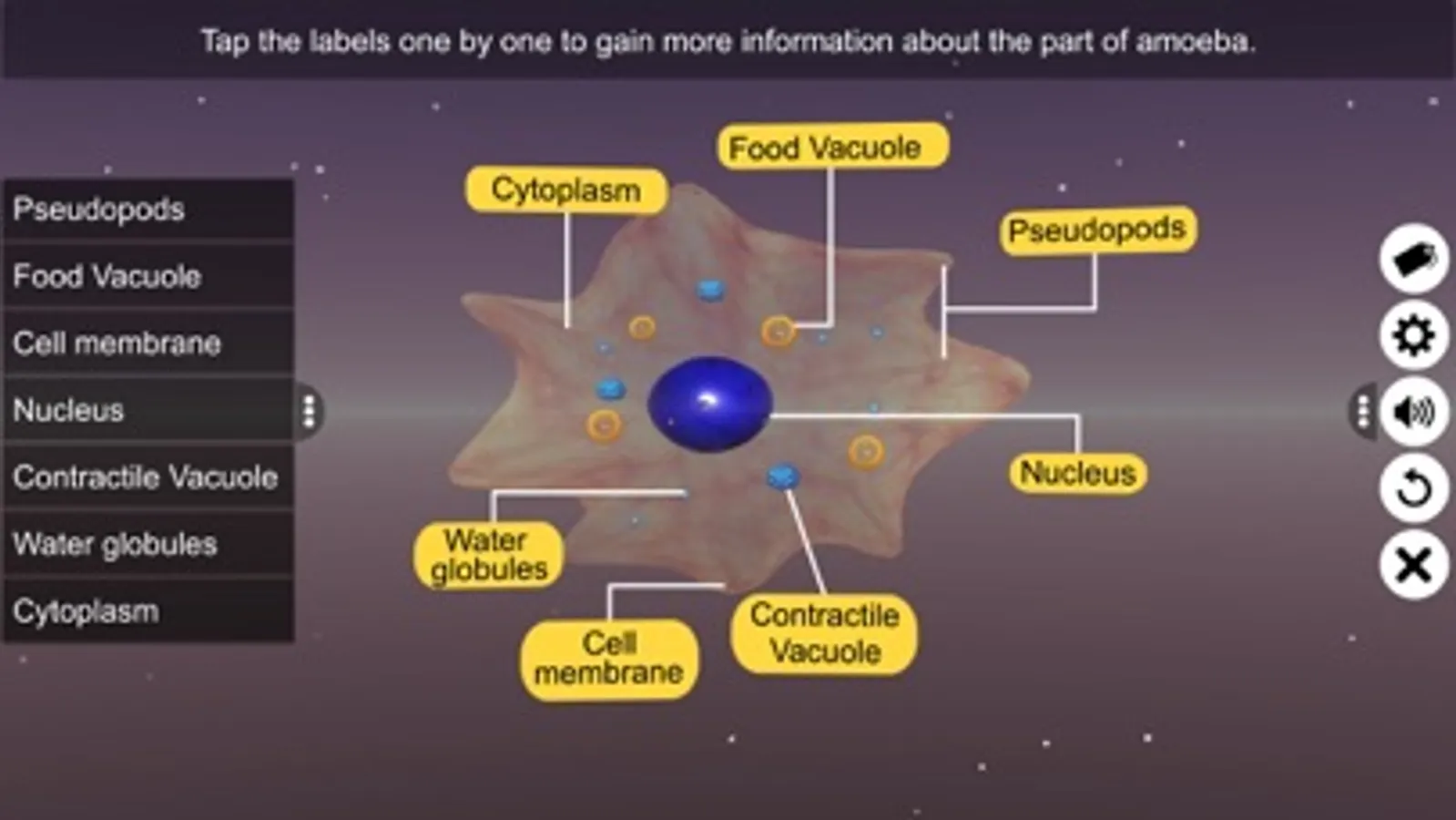 Tap the labels one by one to gain more information about the part of amoeba.

Pseudopods

Food Vacuole

Cell membrane

Nucleus

Contractile Vacuole

Water globules

Cytoplasm

Cytoplasm

Food Vacuole

Pseudopods

Nucleus

Water globules

Cell membrane

Contractile Vacuole